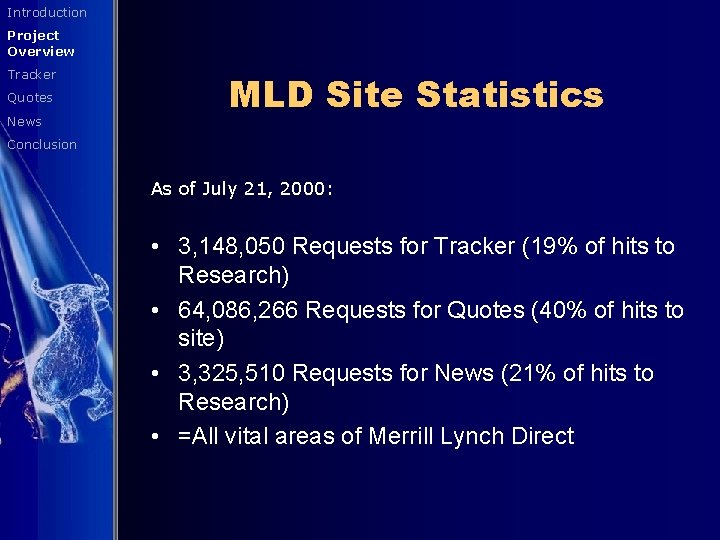 Introduction
Project Overview
Tracker
Quotes
News
Conclusion

MLD Site Statistics

As of July 21, 2000:

• 3,148,050 Requests for Tracker (19% of hits to Research)
• 64,086,266 Requests for Quotes (40% of hits to site)
• 3,325,510 Requests for News (21% of hits to Research)
• =All vital areas of Merrill Lynch Direct